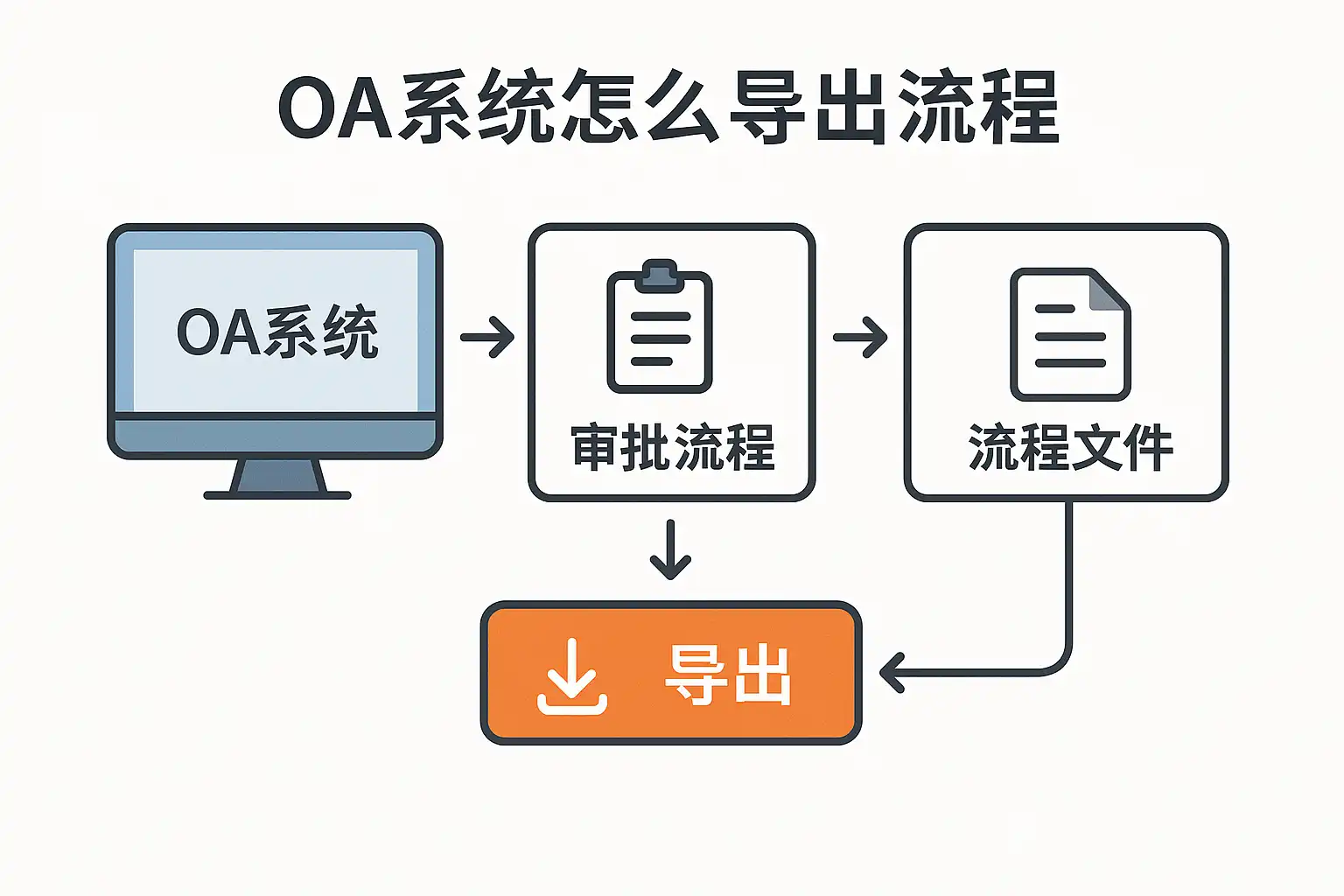 OA系统怎么导出流程

OA系统

审批流程

流程文件

导出